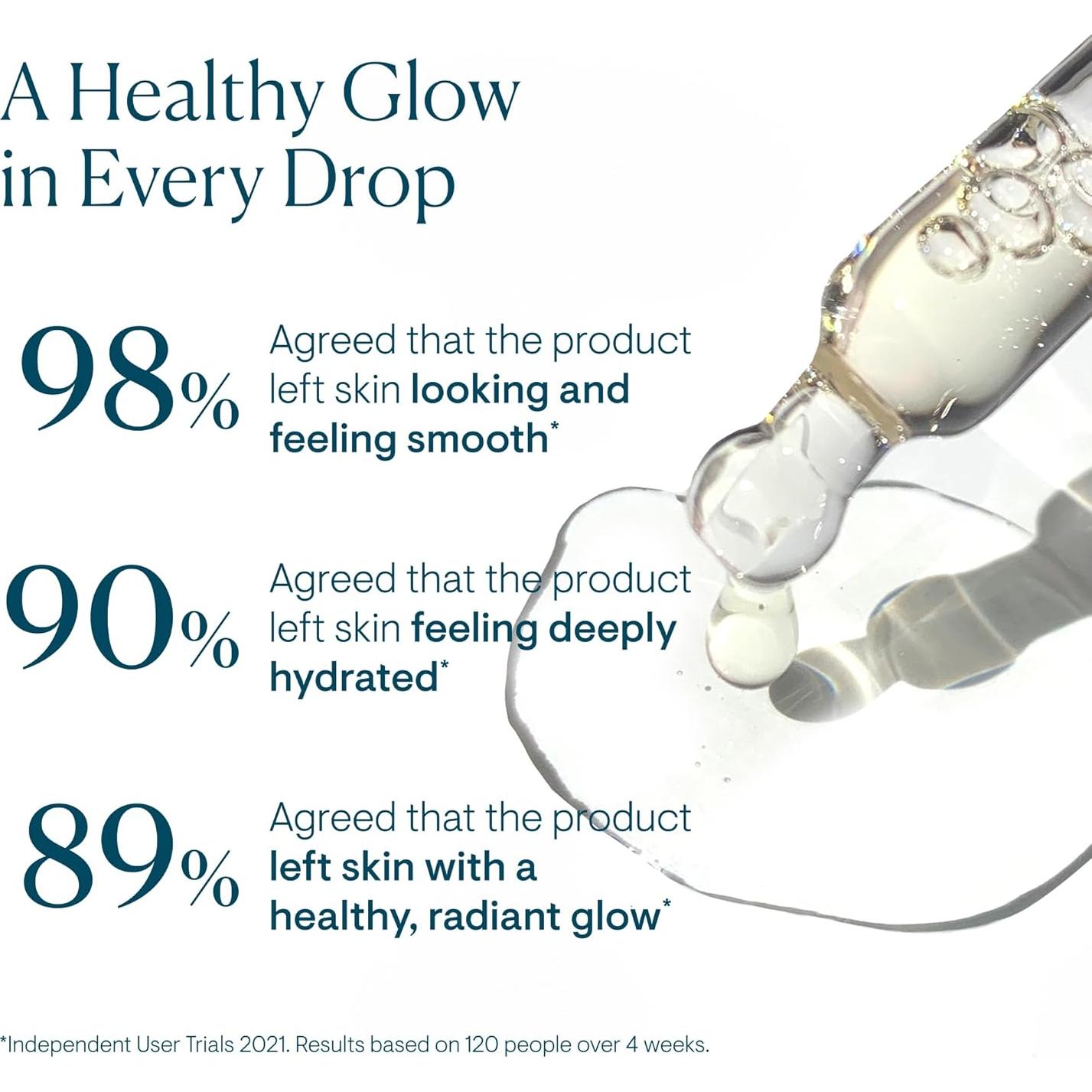 A Healthy Glow in Every Drop

98% Agreed that the product left skin looking and feeling smooth*

90% Agreed that the product left skin feeling deeply hydrated*

89% Agreed that the product left skin with a healthy, radiant glow*

*Independent User Trials 2021. Results based on 120 people over 4 weeks.